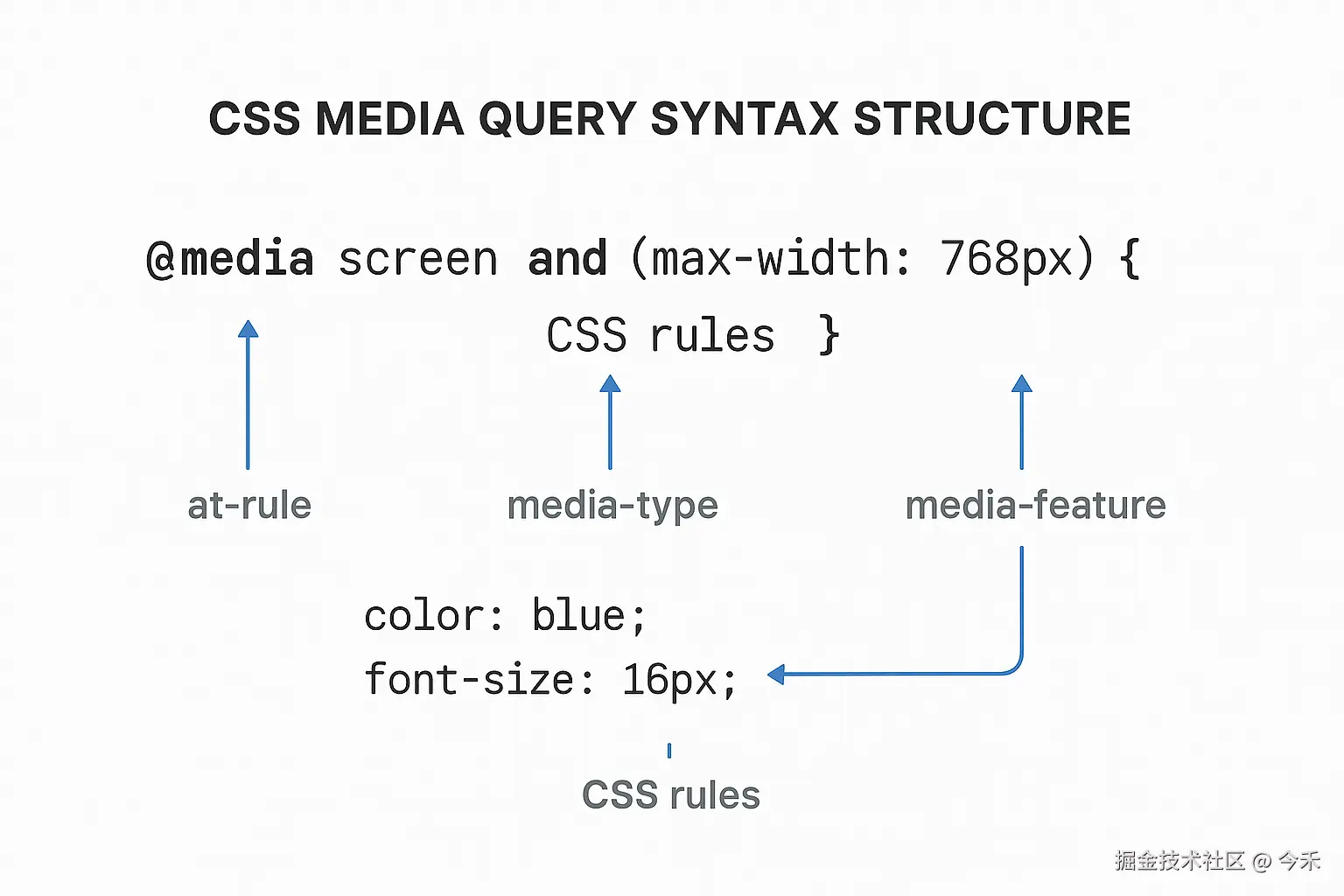 CSS MEDIA QUERY SYNTAX STRUCTURE

@media screen and (max-width: 768px) {
CSS rules }

at-rule

media-type

media-feature

color: blue;
font-size: 16px;

CSS rules

掘金技术社区 @ 今禾